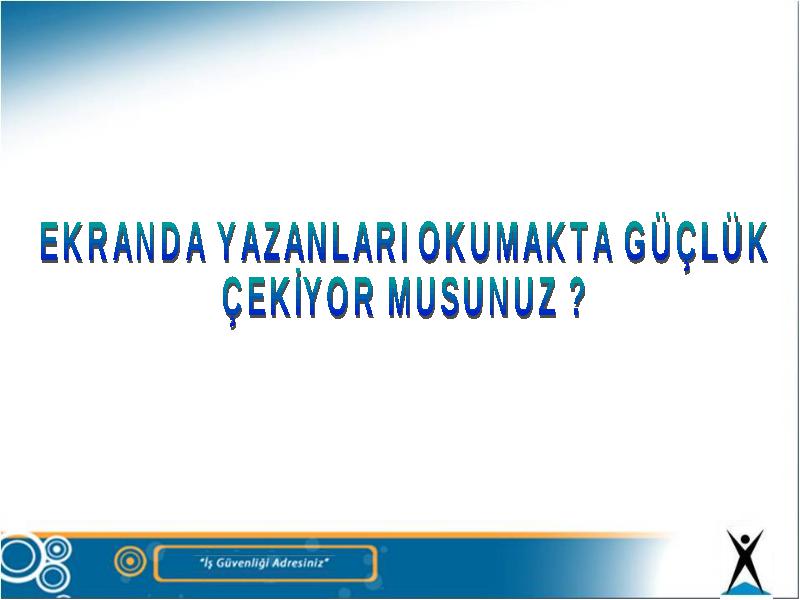 EKRANDA YAZANLARI OKUMAKTA GÜÇLÜK ÇEKİYOR MUSUNUZ ?

"İş Güvenliği Adresiniz"